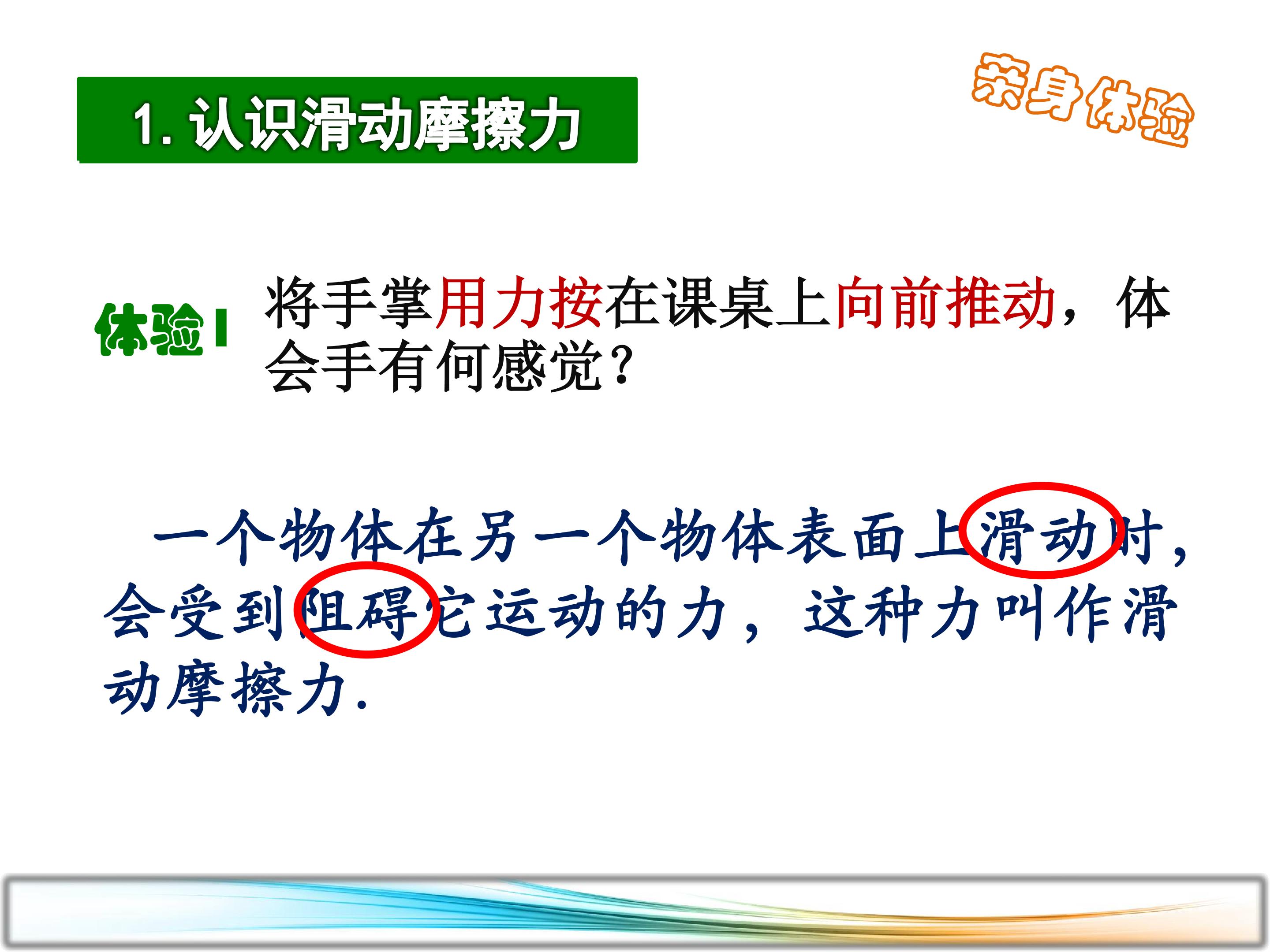 1.认识滑动摩擦力

亲身体验

体验1

将手掌用力按在课桌上向前推动，体会手有何感觉？

一个物体在另一个物体表面上滑动时，会受到阻碍它运动的力，这种力叫作滑动摩擦力.